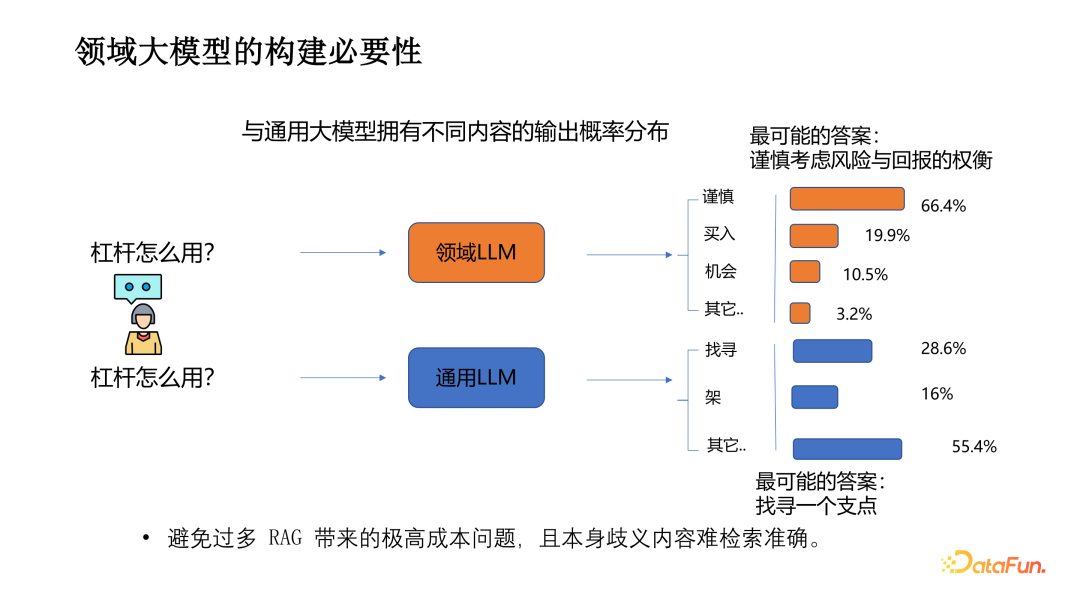 领域大模型的构建必要性

与通用大模型拥有不同内容的输出概率分布

最可能的答案：
谨慎考虑风险与回报的权衡

杠杆怎么用?

领域LLM

谨慎 66.4%
买入 19.9%
机会 10.5%
其它.. 3.2%

杠杆怎么用?

通用LLM

找寻 28.6%
架 16%
其它.. 55.4%

最可能的答案：
找寻一个支点

• 避免过多 RAG 带来的极高成本问题，且本身歧义内容难检索准确。

DataFun.